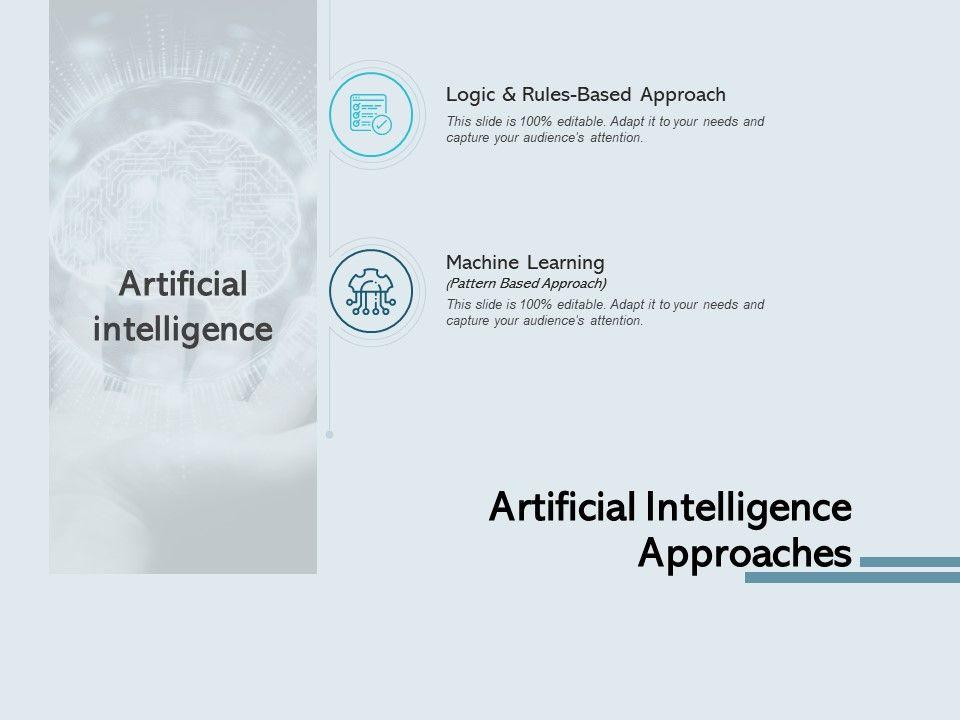 Artificial intelligence

Logic & Rules-Based Approach

This slide is 100% editable. Adapt it to your needs and capture your audience's attention.

Machine Learning

(Pattern Based Approach)

This slide is 100% editable. Adapt it to your needs and capture your audience's attention.

Artificial Intelligence Approaches